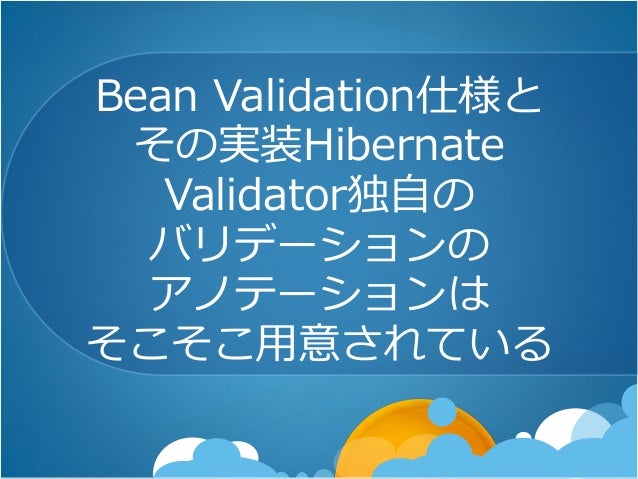 Bean Validation仕様とその実装Hibernate Validator独自のバリデーションのアノテーションはそこそこ用意されている